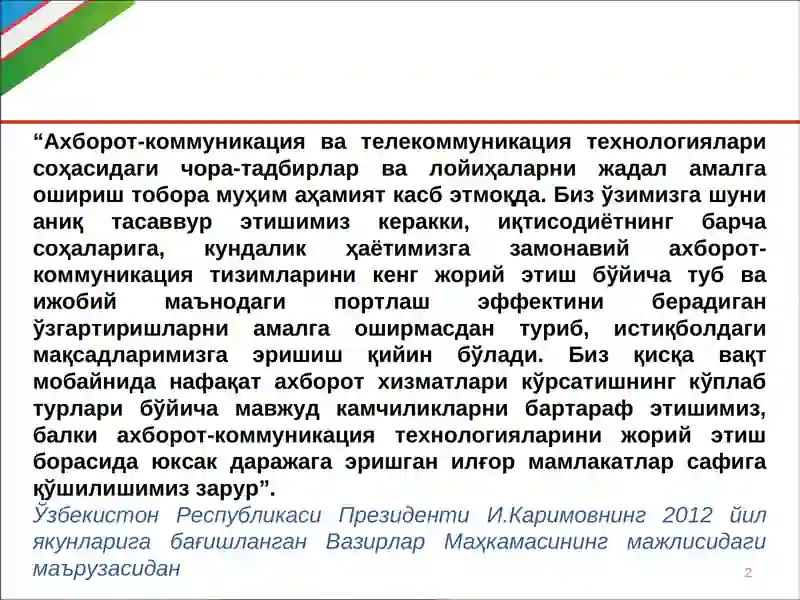 “Ахборот-коммуникация ва телекоммуникация технологиялари соҳасидаги чора-тадбирлар ва лойиҳаларни жадал амалга ошириш тобора муҳим аҳамият касб этмоқда. Биз ўзимизга шуни аниқ тасаввур этишимиз керакки, иқтисодиётнинг барча соҳаларига, кундалик ҳаётимизга замонавий ахборот-коммуникация тизимларини кенг жорий этиш бўйича туб ва ижобий маънодаги портлаш эффектини берадиган ўзгартиришларни амалга оширмасдан туриб, истиқболдаги мақсадларимизга эришиш қийин бўлади. Биз қисқа вақт мобайнида нафақат ахборот хизматлари кўрсатишнинг кўплаб турлари бўйича мавжуд камчиликларни бартараф этишимиз, балки ахборот-коммуникация технологияларини жорий этиш борасида юксак даражага эришган илғор мамлакатлар сафига қўшилишимиз зарур”.
Ўзбекистон Республикаси Президенти И.Каримовнинг 2012 йил якунларига бағишланган Вазирлар Маҳкамасининг мажлисидаги маърузасидан
2